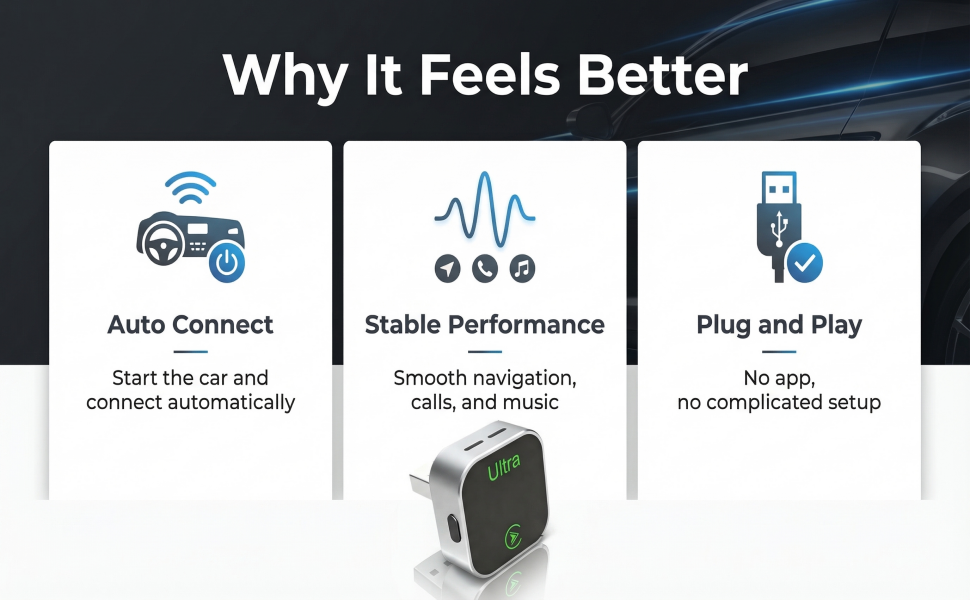 Why It Feels Better

Auto Connect

Start the car and connect automatically

Stable Performance

Smooth navigation, calls, and music

Plug and Play

No app, no complicated setup

Ultra